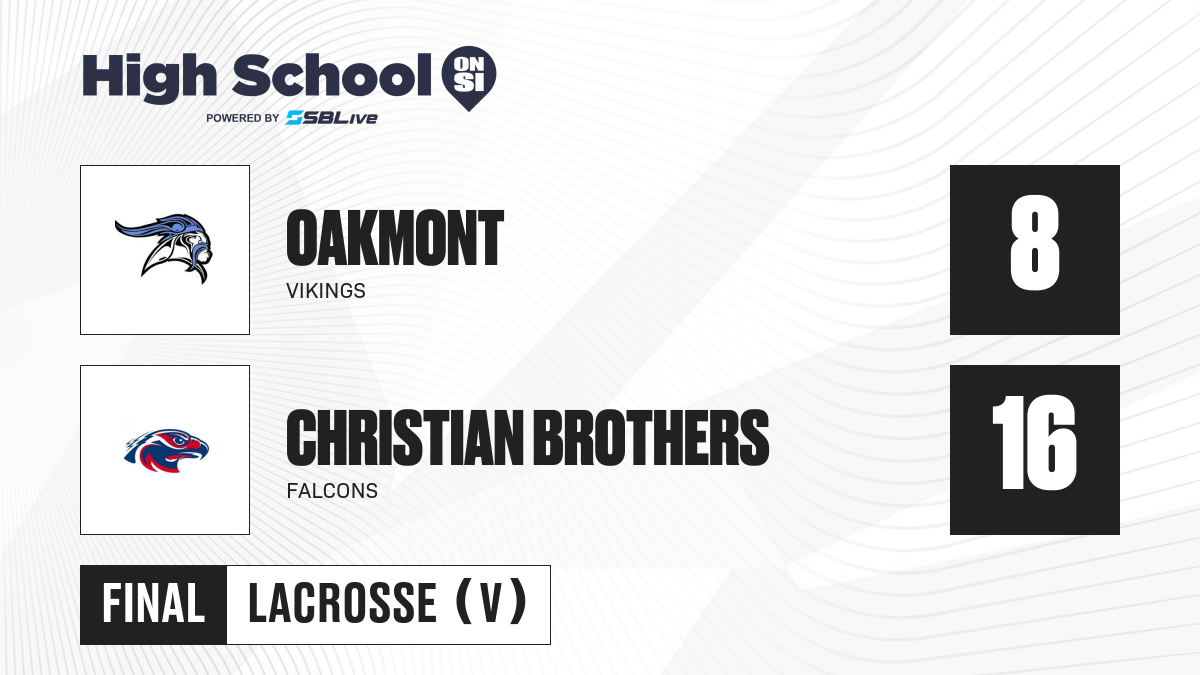 High School ON SI
POWERED BY SBLive

OAKMONT
VIKINGS
8

CHRISTIAN BROTHERS
FALCONS
16

FINAL LACROSSE (V)